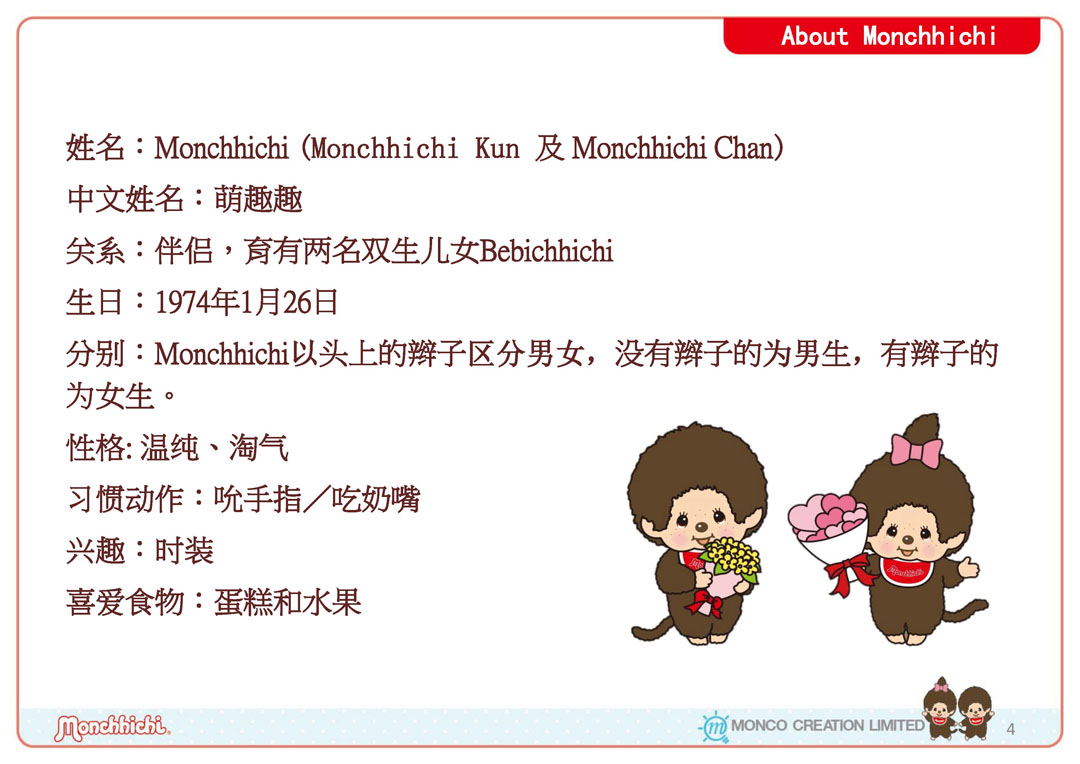 About Monchhichi

姓名：Monchhichi (Monchhichi Kun 及 Monchhichi Chan)

中文姓名：萌趣趣

关系：伴侣，育有两名双生儿女Bebichhichi

生日：1974年1月26日

分别：Monchhichi以头上的辫子区分男女，没有辫子的为男生，有辫子的为女生。

性格: 温纯、淘气

习惯动作：吮手指／吃奶嘴

兴趣：时装

喜爱食物：蛋糕和水果

Monchhichi

Monchhichi

Monchhichi

MONCO CREATION LIMITED

4